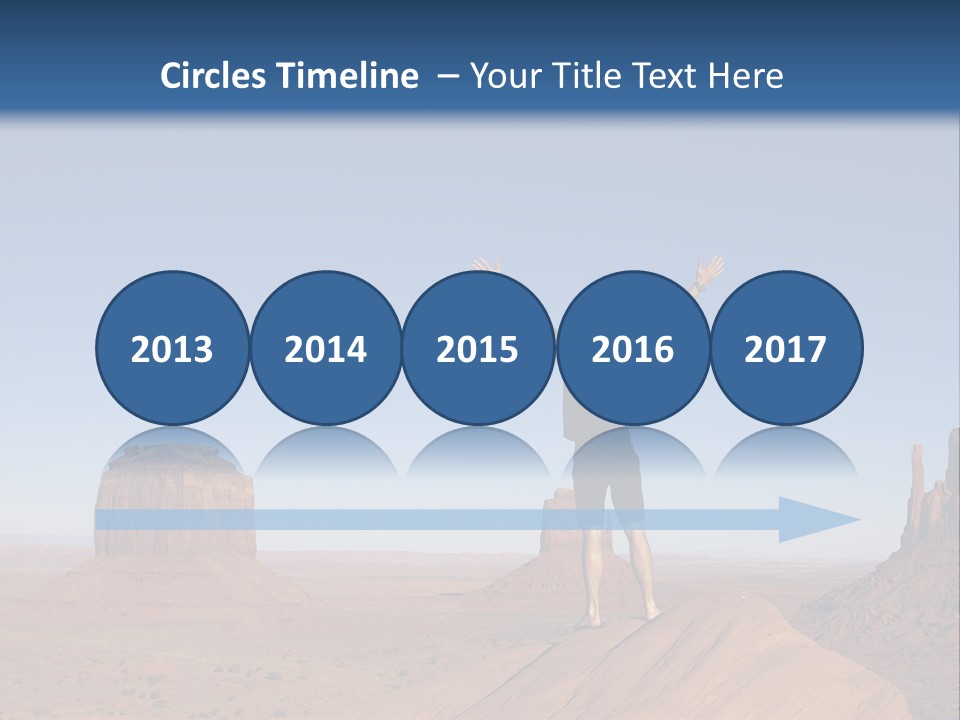 Circles Timeline – Your Title Text Here

2013

2014

2015

2016

2017